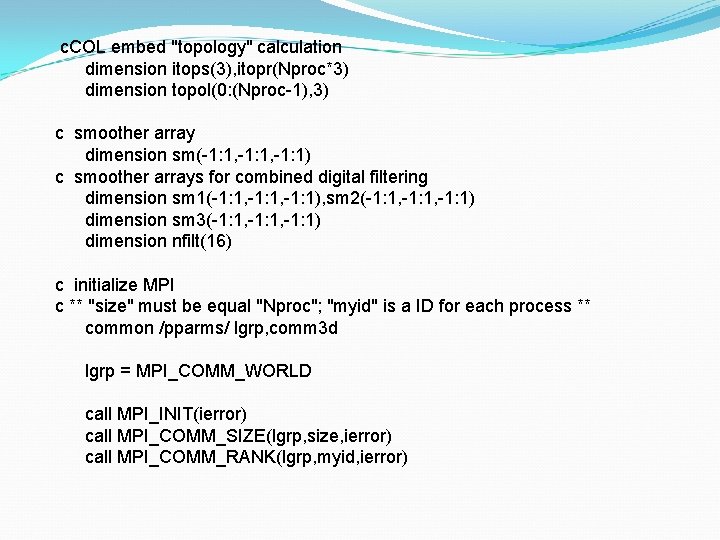 cCOL embed "topology" calculation
dimension itops(3),itopr(Nproc*3)
dimension topol(0:(Nproc-1),3)

c smoother array
dimension sm(-1:1,-1:1,-1:1)
c smoother arrays for combined digital filtering
dimension sm1(-1:1,-1:1,-1:1),sm2(-1:1,-1:1,-1:1)
dimension sm3(-1:1,-1:1,-1:1)
dimension nfilt(16)

c initialize MPI
c ** "size" must be equal "Nproc"; "myid" is a ID for each process **
common /pparms/ lgrp,comm3d

lgrp = MPI_COMM_WORLD

call MPI_INIT(ierror)
call MPI_COMM_SIZE(lgrp,size,ierror)
call MPI_COMM_RANK(lgrp,myid,ierror)